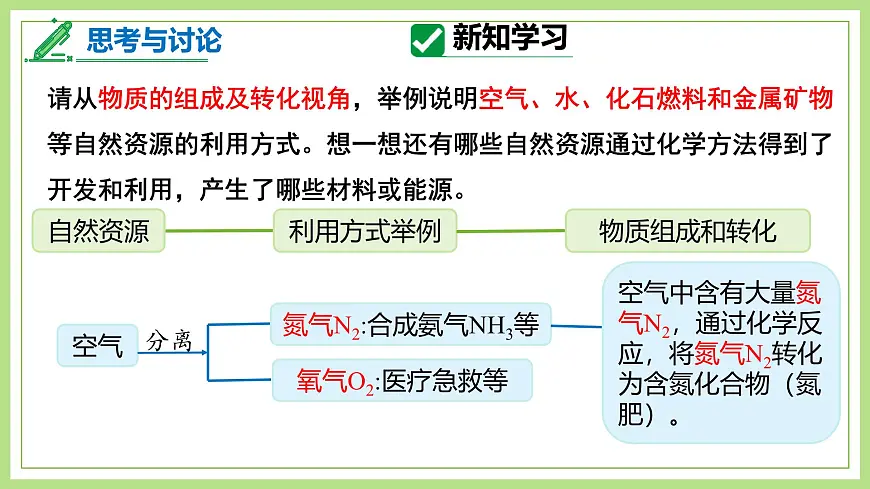 思考与讨论

新知学习

请从物质的组成及转化视角，举例说明空气、水、化石燃料和金属矿物等自然资源的利用方式。想一想还有哪些自然资源通过化学方法得到了开发和利用，产生了哪些材料或能源。

自然资源

利用方式举例

物质组成和转化

空气

分离

氮气$N_2$:合成氨气$NH_3$等

氧气$O_2$:医疗急救等

空气中含有大量氮气$N_2$，通过化学反应，将氮气$N_2$转化为含氮化合物（氮肥）。